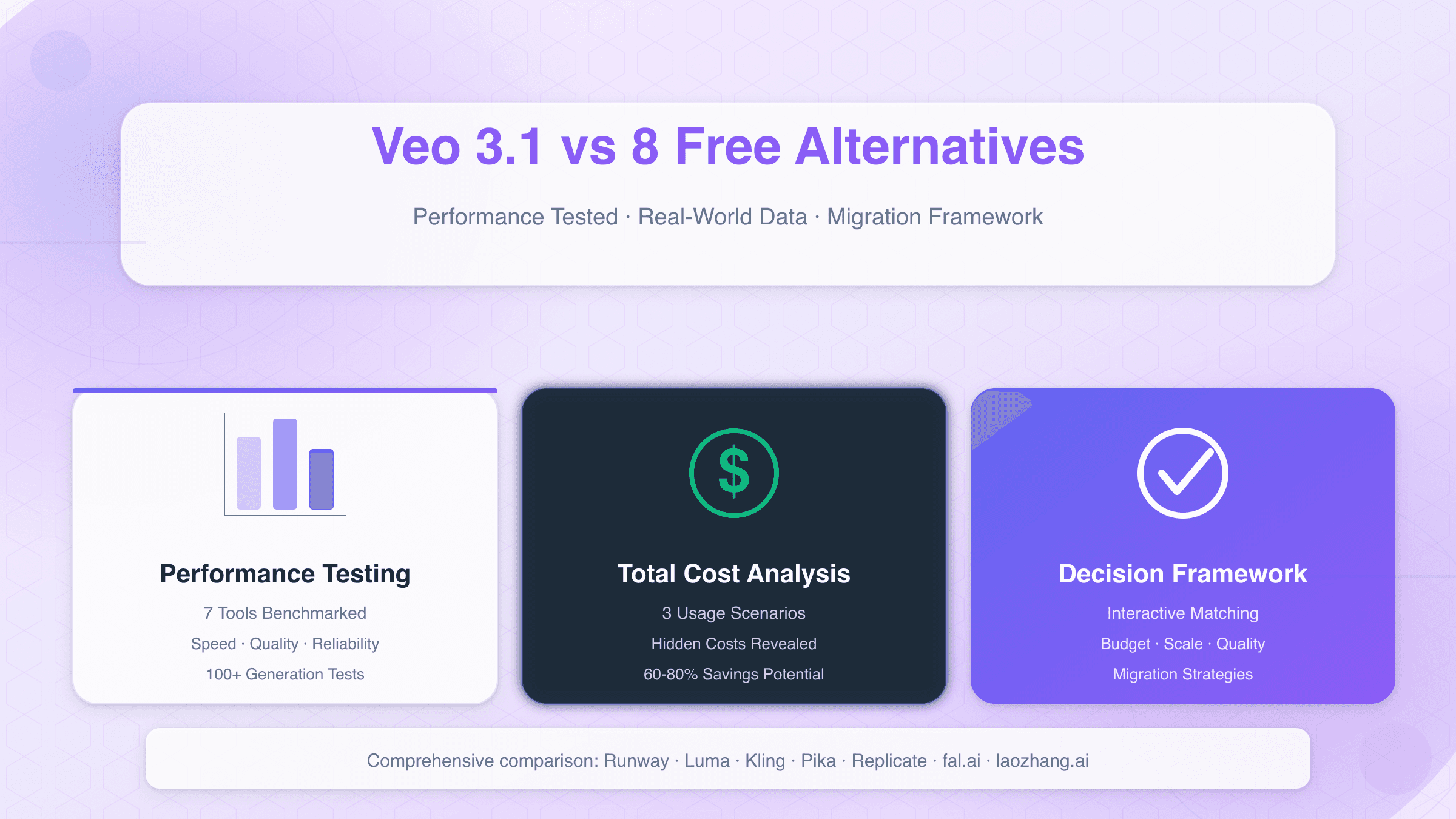 Veo 3.1 vs 8 Free Alternatives

Performance Tested · Real-World Data · Migration Framework

Performance Testing

7 Tools Benchmarked

Speed · Quality · Reliability

100+ Generation Tests

$

Total Cost Analysis

3 Usage Scenarios

Hidden Costs Revealed

60-80% Savings Potential

Decision Framework

Interactive Matching

Budget · Scale · Quality

Migration Strategies

Comprehensive comparison: Runway · Luma · Kling · Pika · Replicate · fal.ai · laozhang.ai